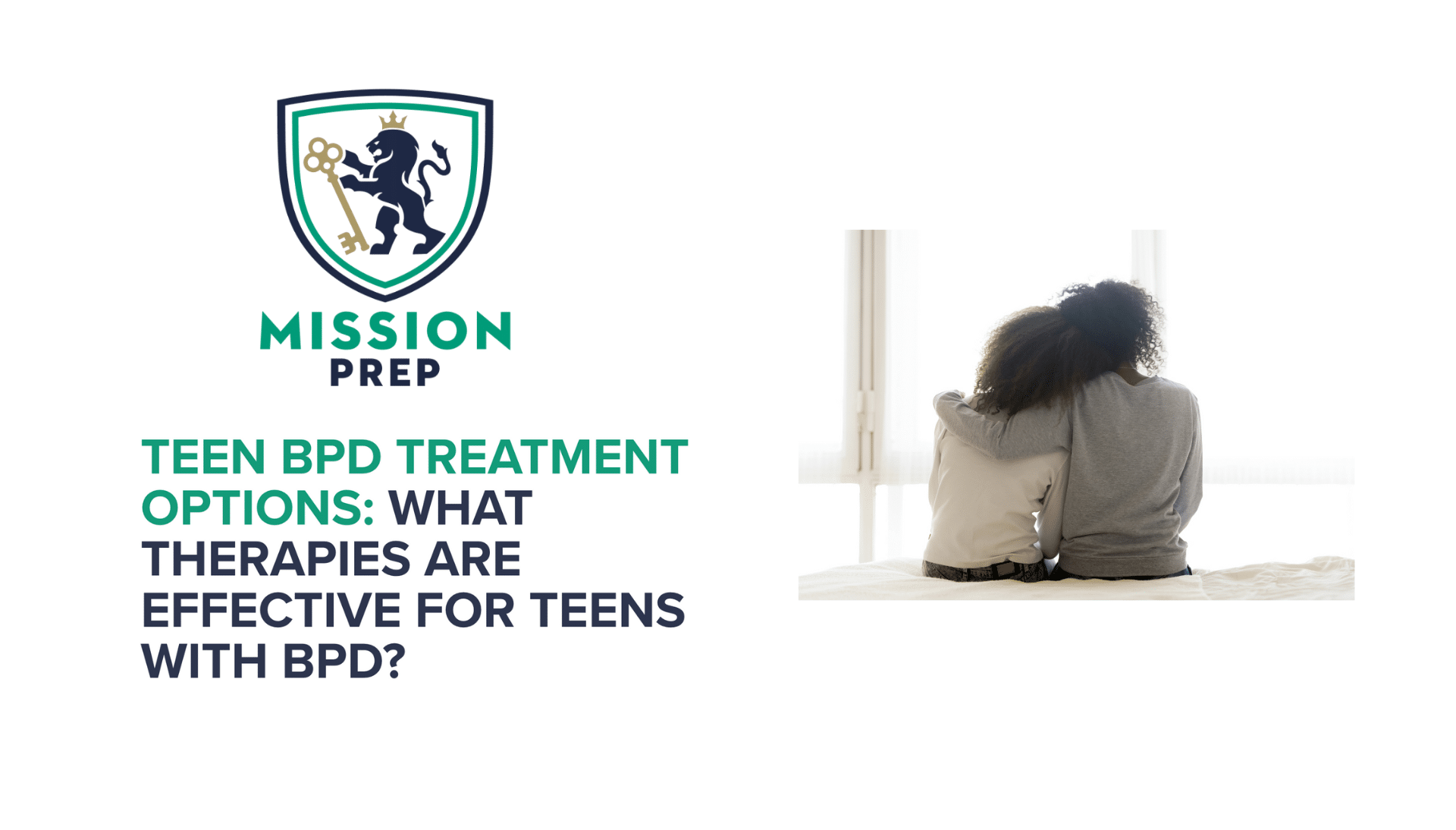 MISSION
PREP

TEEN BPD TREATMENT OPTIONS: WHAT THERAPIES ARE EFFECTIVE FOR TEENS WITH BPD?